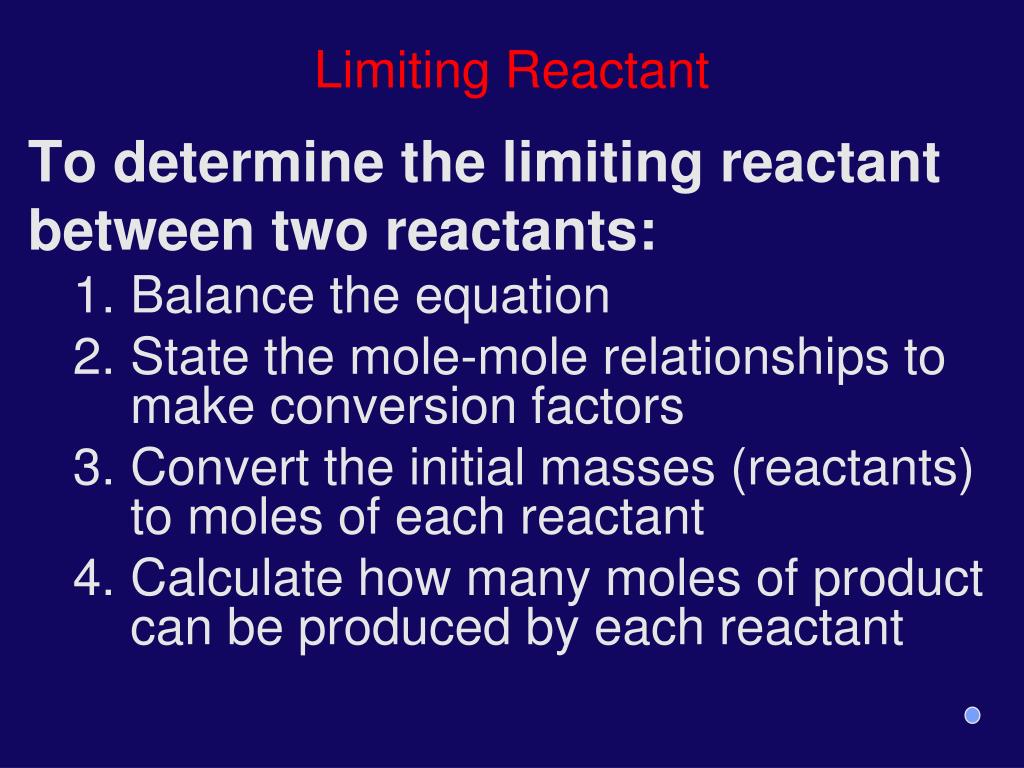 Limiting Reactant

To determine the limiting reactant between two reactants:

1. Balance the equation
2. State the mole-mole relationships to make conversion factors
3. Convert the initial masses (reactants) to moles of each reactant
4. Calculate how many moles of product can be produced by each reactant